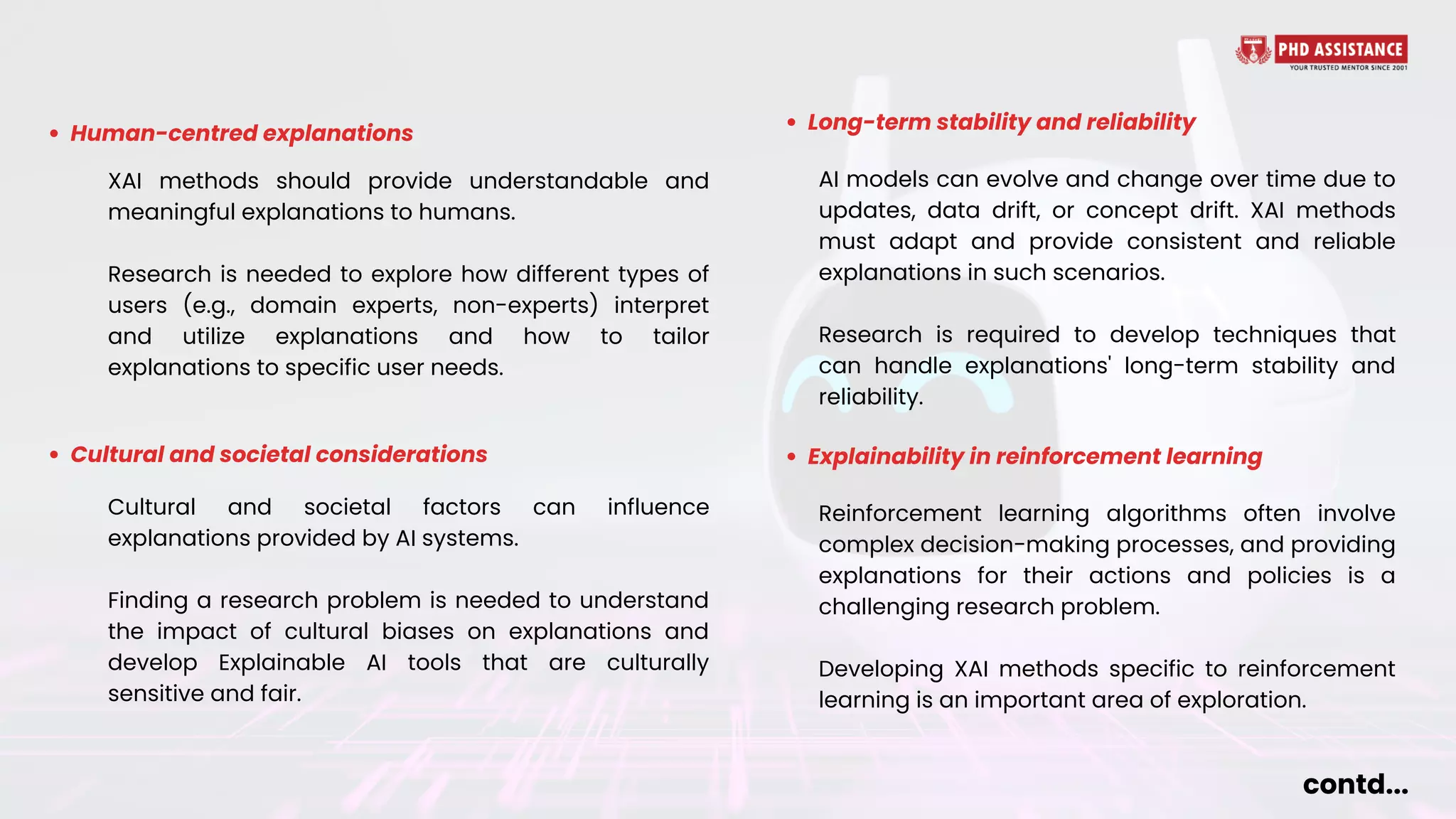 PHD ASSISTANCE
YOUR TRUSTED MENTOR SINCE 2001

• Human-centred explanations

XAI methods should provide understandable and meaningful explanations to humans.

Research is needed to explore how different types of users (e.g., domain experts, non-experts) interpret and utilize explanations and how to tailor explanations to specific user needs.

• Cultural and societal considerations

Cultural and societal factors can influence explanations provided by AI systems.

Finding a research problem is needed to understand the impact of cultural biases on explanations and develop Explainable AI tools that are culturally sensitive and fair.

• Long-term stability and reliability

AI models can evolve and change over time due to updates, data drift, or concept drift. XAI methods must adapt and provide consistent and reliable explanations in such scenarios.

Research is required to develop techniques that can handle explanations' long-term stability and reliability.

• Explainability in reinforcement learning

Reinforcement learning algorithms often involve complex decision-making processes, and providing explanations for their actions and policies is a challenging research problem.

Developing XAI methods specific to reinforcement learning is an important area of exploration.

contd...